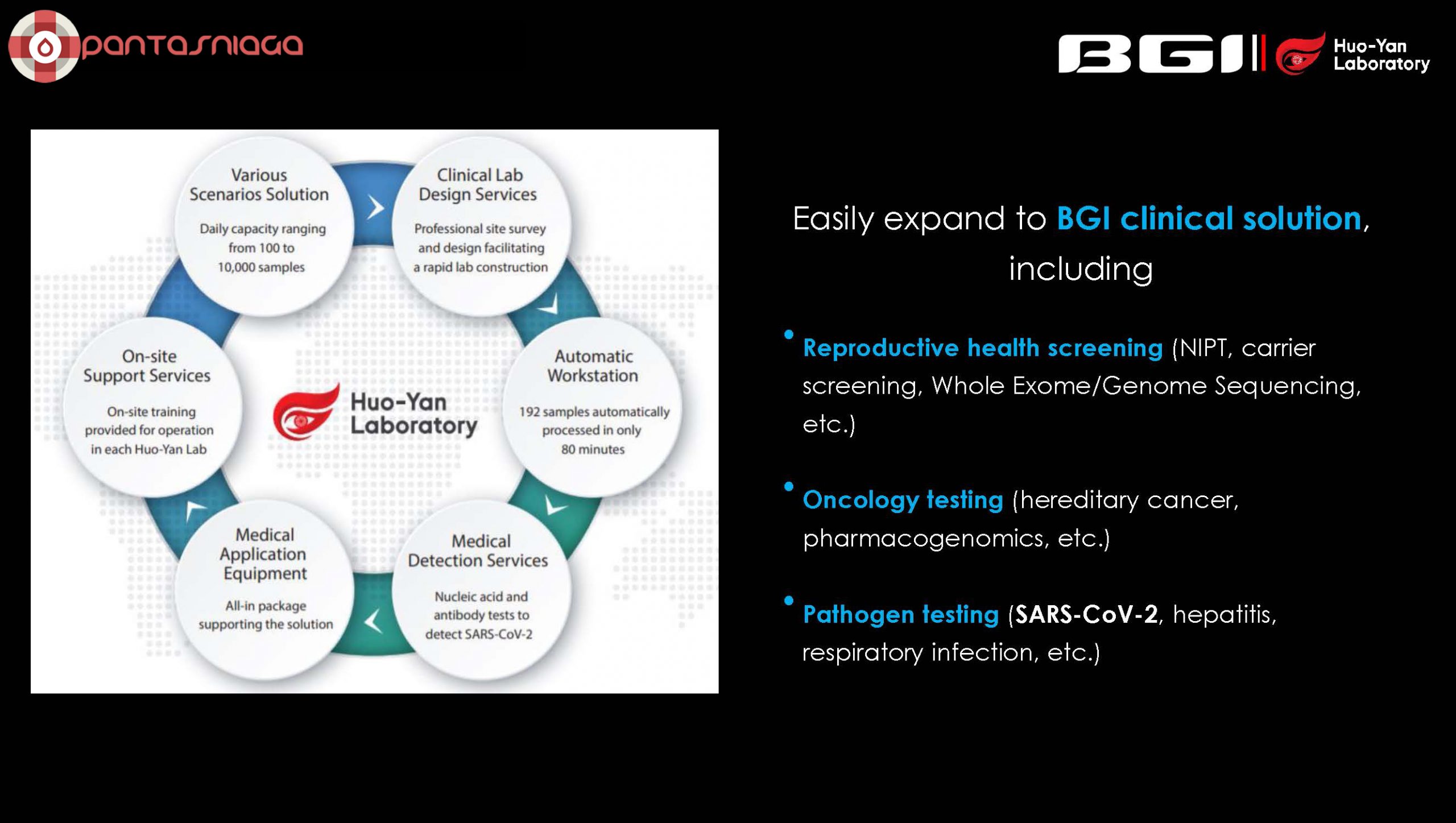 pantasniaga

BGI Huo-Yan Laboratory

Various Scenarios Solution
Daily capacity ranging from 100 to 10,000 samples

Clinical Lab Design Services
Professional site survey and design facilitating a rapid lab construction

Automatic Workstation
192 samples automatically processed in only 80 minutes

Medical Detection Services
Nucleic acid and antibody tests to detect SARS-CoV-2

Medical Application Equipment
All-in package supporting the solution

On-site Support Services
On-site training provided for operation in each Huo-Yan Lab

Huo-Yan Laboratory

Easily expand to BGI clinical solution, including

• Reproductive health screening (NIPT, carrier screening, Whole Exome/Genome Sequencing, etc.)

• Oncology testing (hereditary cancer, pharmacogenomics, etc.)

• Pathogen testing (SARS-CoV-2, hepatitis, respiratory infection, etc.)